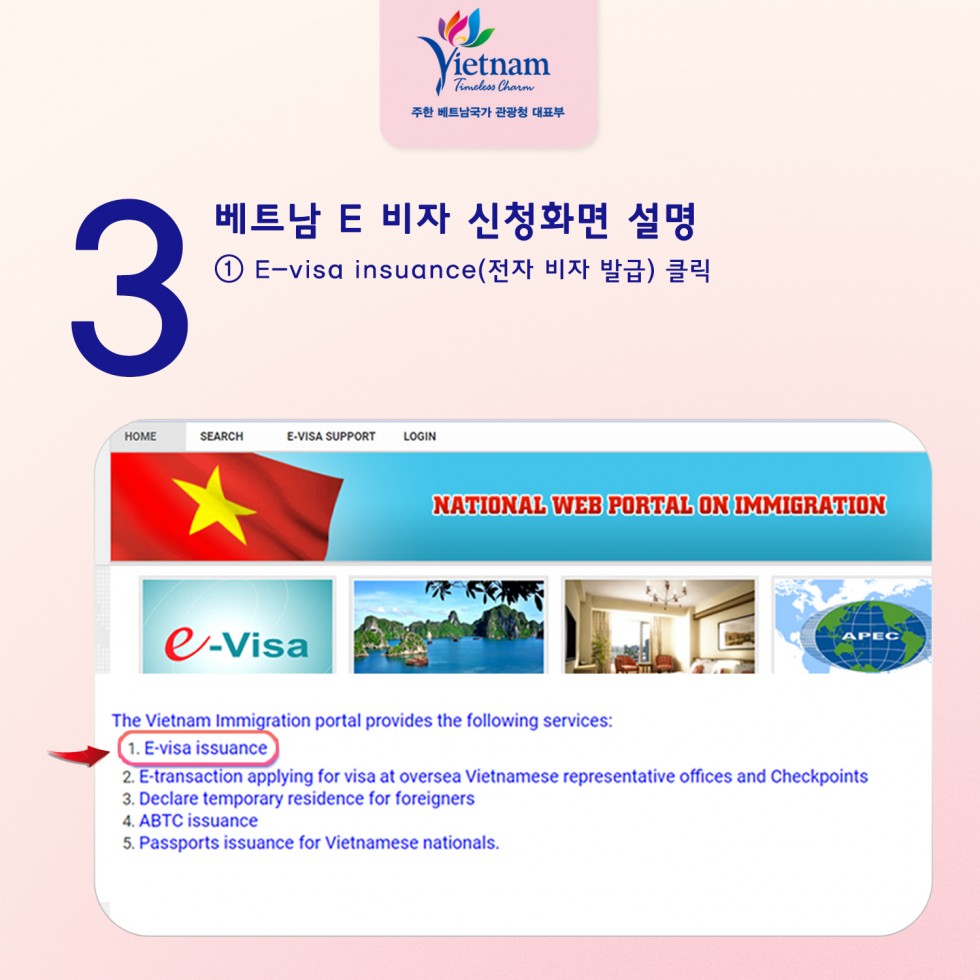 Vietnam
Timeless Charm
주한 베트남국가 관광청 대표부

3

베트남 E 비자 신청화면 설명

① E-visa insuance(전자 비자 발급) 클릭

HOME SEARCH E-VISA SUPPORT LOGIN

NATIONAL WEB PORTAL ON IMMIGRATION

e-Visa

APEC

The Vietnam Immigration portal provides the following services:
1. E-visa issuance
2. E-transaction applying for visa at oversea Vietnamese representative offices and Checkpoints
3. Declare temporary residence for foreigners
4. ABTC issuance
5. Passports issuance for Vietnamese nationals.